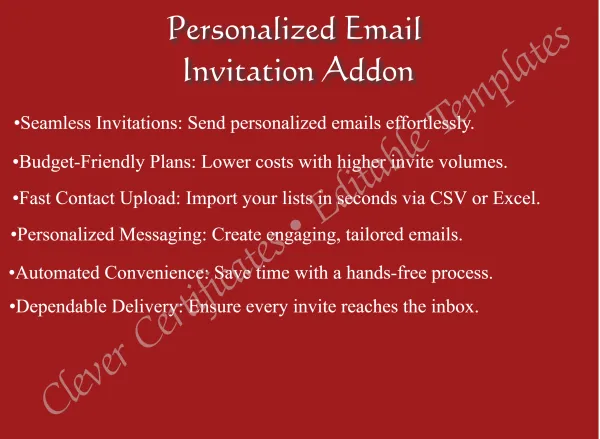 Personalized Email Invitation Addon

•Seamless Invitations: Send personalized emails effortlessly.

•Budget-Friendly Plans: Lower costs with higher invite volumes.

•Fast Contact Upload: Import your lists in seconds via CSV or Excel.

•Personalized Messaging: Create engaging, tailored emails.

•Automated Convenience: Save time with a hands-free process.

•Dependable Delivery: Ensure every invite reaches the inbox.

Clever Certificates • Editable Templates